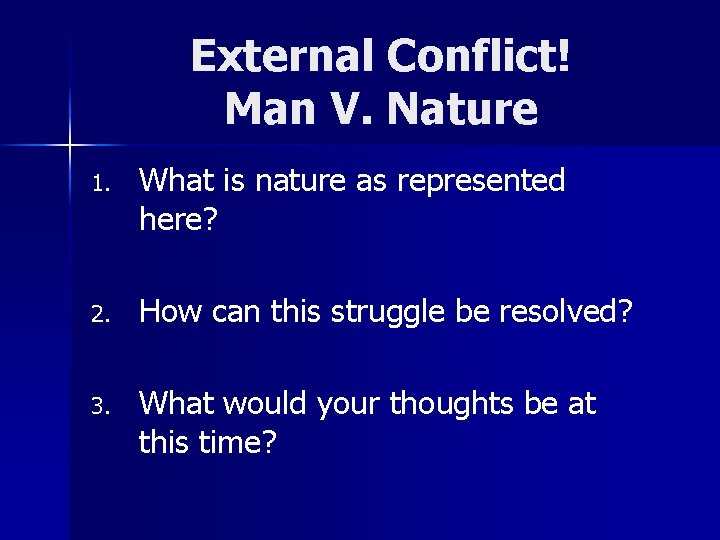 External Conflict!
Man V. Nature

1. What is nature as represented here?

2. How can this struggle be resolved?

3. What would your thoughts be at this time?